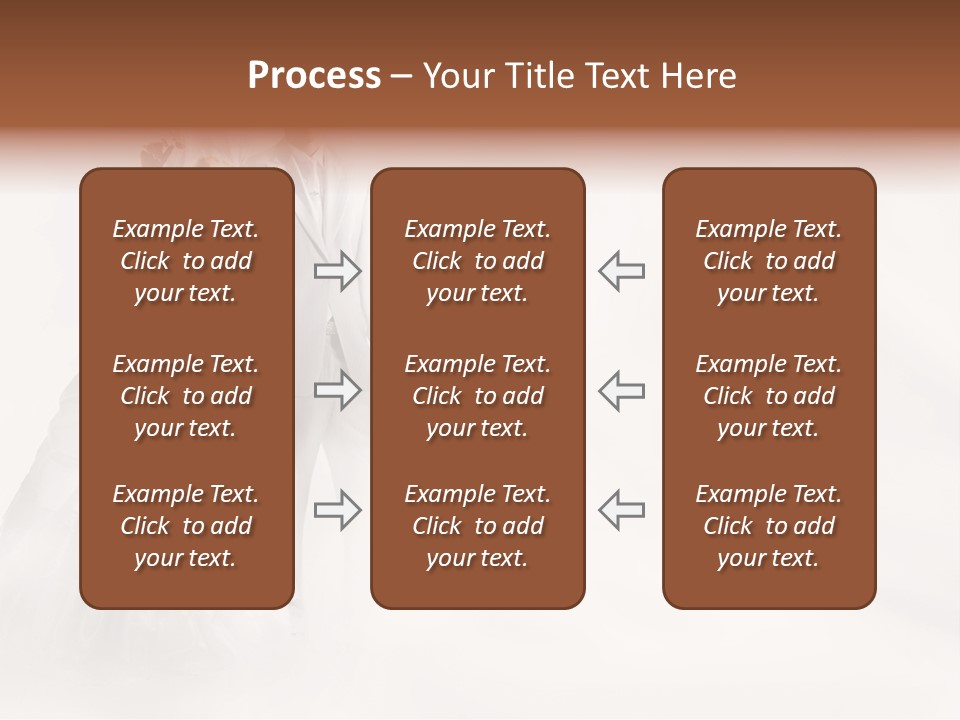 Process – Your Title Text Here

Example Text. Click to add your text.

Example Text. Click to add your text.

Example Text. Click to add your text.

Example Text. Click to add your text.

Example Text. Click to add your text.

Example Text. Click to add your text.

Example Text. Click to add your text.

Example Text. Click to add your text.

Example Text. Click to add your text.